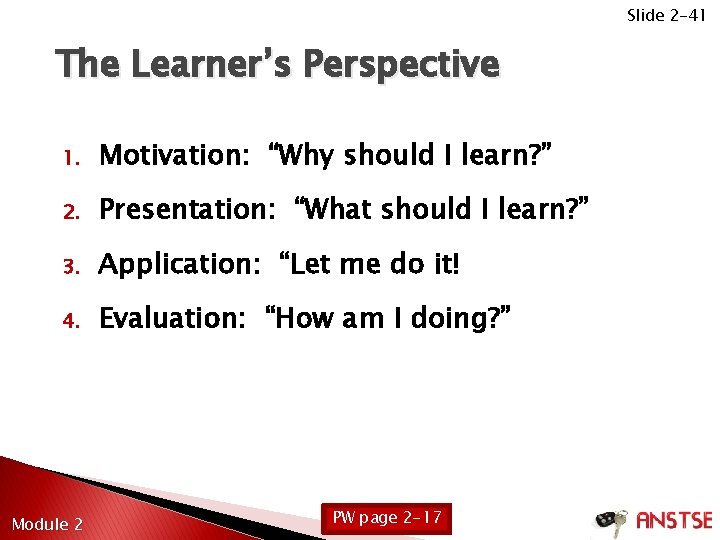 Slide 2-41

The Learner's Perspective

1. Motivation: "Why should I learn?"
2. Presentation: "What should I learn?"
3. Application: "Let me do it!
4. Evaluation: "How am I doing?"

Module 2

PW page 2-17

ANSTSE